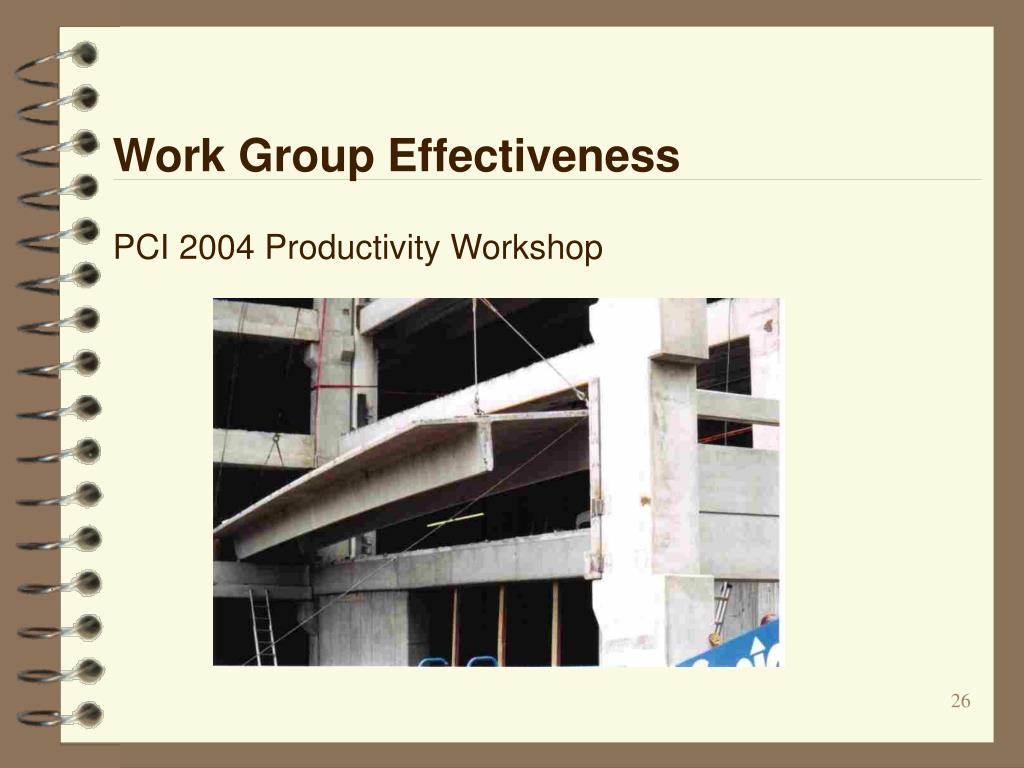 Work Group Effectiveness

PCI 2004 Productivity Workshop

26